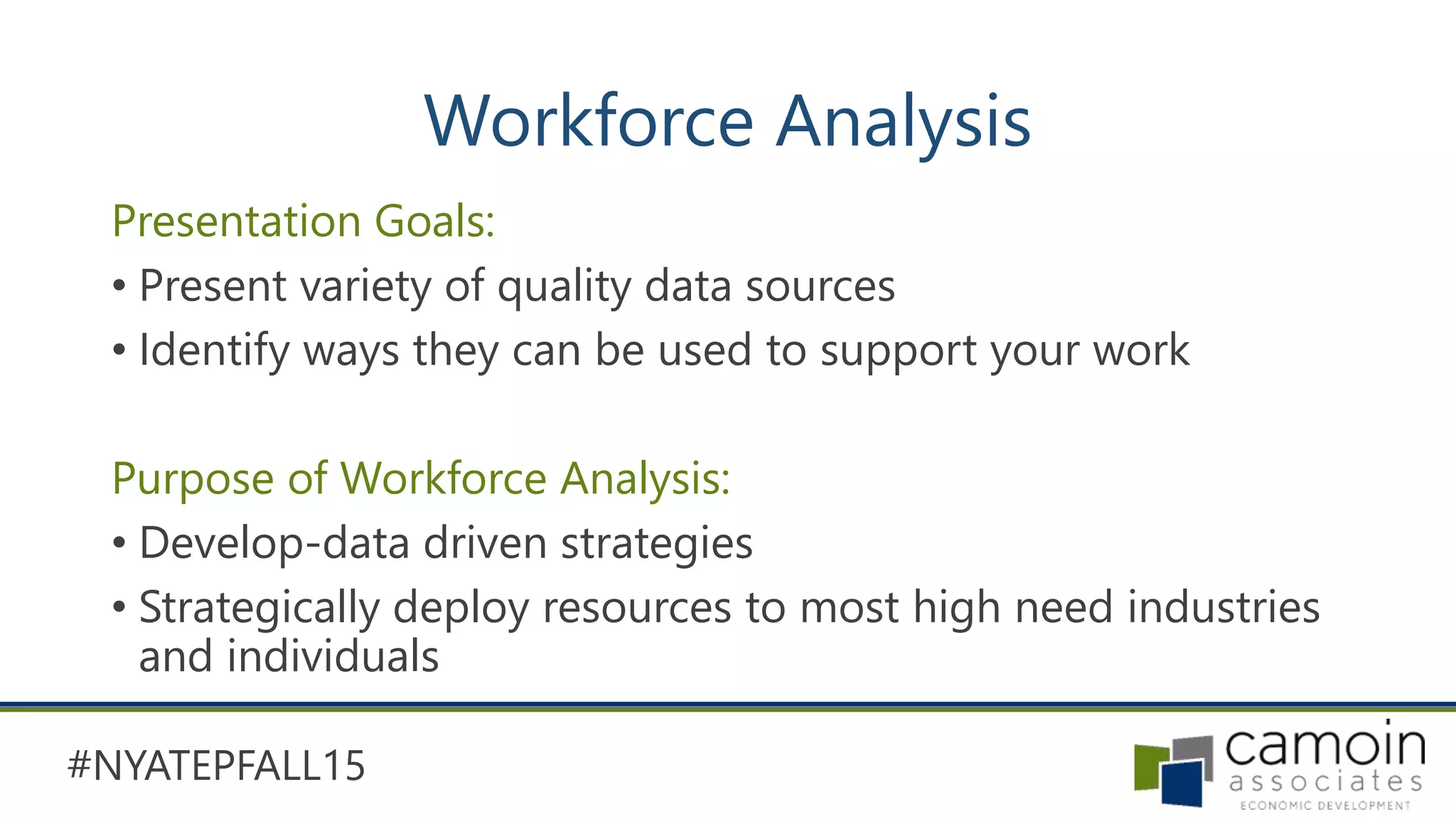 Workforce Analysis

Presentation Goals:

• Present variety of quality data sources
• Identify ways they can be used to support your work

Purpose of Workforce Analysis:

• Develop-data driven strategies
• Strategically deploy resources to most high need industries and individuals

#NYATEPFALL15

camoin associates
ECONOMIC DEVELOPMENT